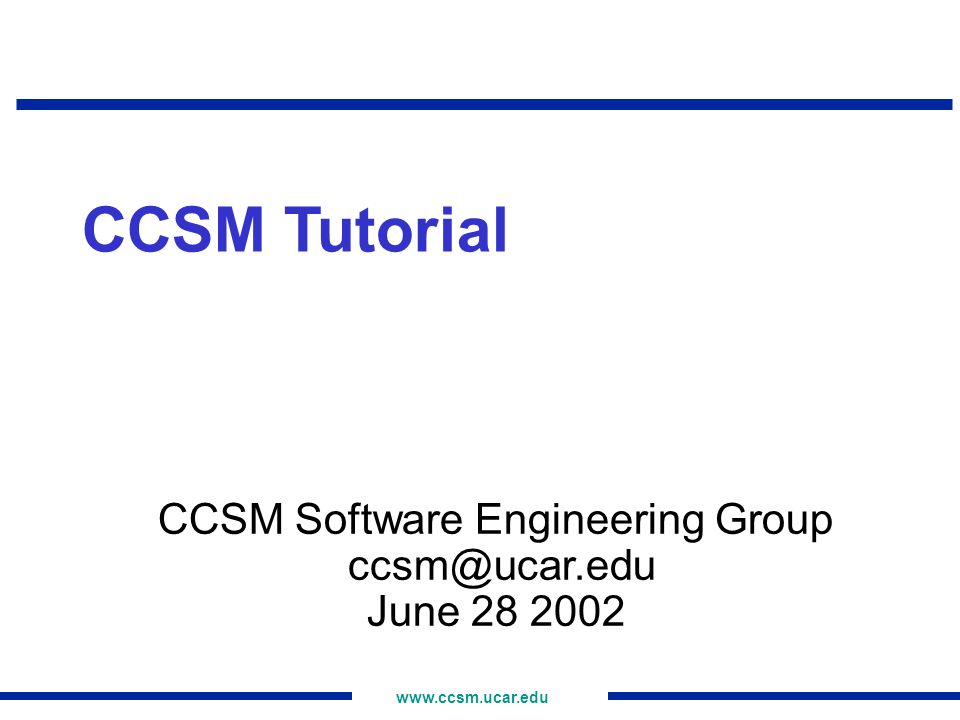 CCSM Tutorial

CCSM Software Engineering Group
ccsm@ucar.edu
June 28 2002

www.ccsm.ucar.edu